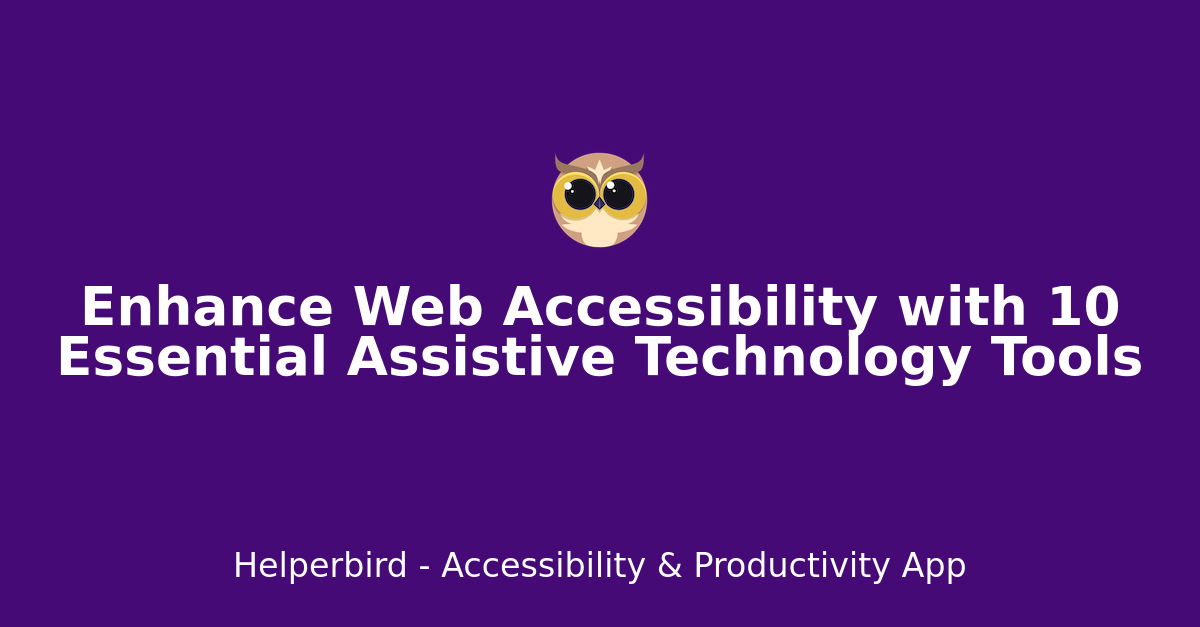 Enhance Web Accessibility with 10 Essential Assistive Technology Tools

Helperbird - Accessibility & Productivity App